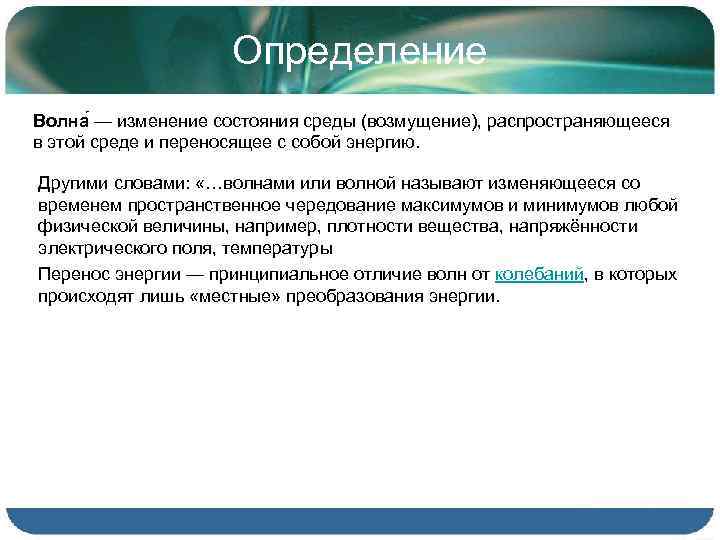 Определение

Волна́ — изменение состояния среды (возмущение), распространяющееся в этой среде и переносящее с собой энергию.

Другими словами: «…волнами или волной называют изменяющееся со временем пространственное чередование максимумов и минимумов любой физической величины, например, плотности вещества, напряжённости электрического поля, температуры

Перенос энергии — принципиальное отличие волн от колебаний, в которых происходят лишь «местные» преобразования энергии.